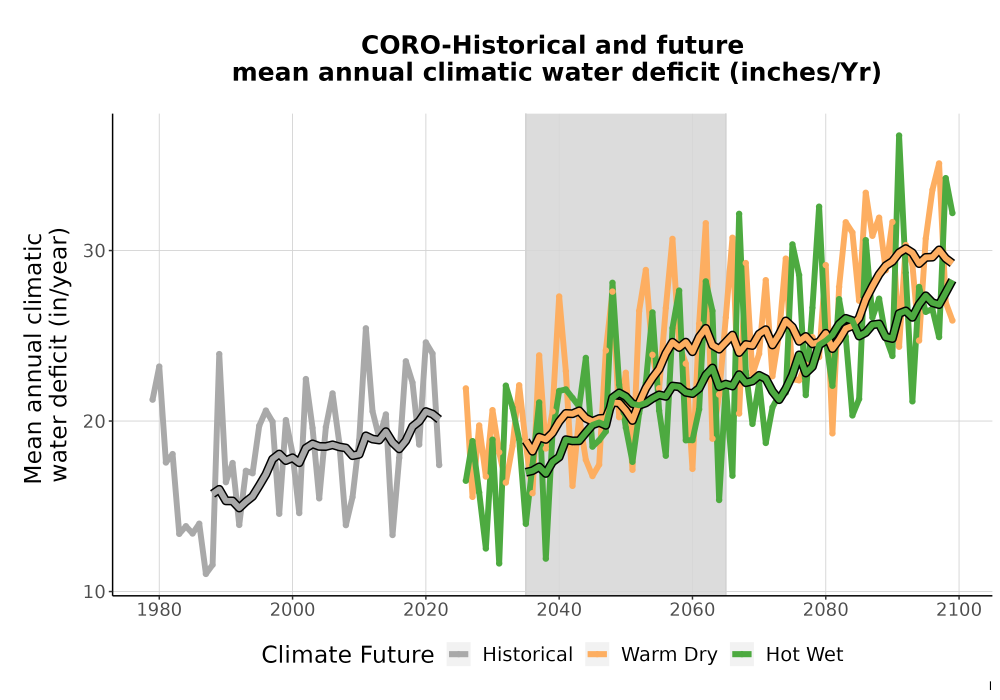 CORO-Historical and future
mean annual climatic water deficit (inches/Yr)

Mean annual climatic water deficit (in/year)

30
20
10

1980 2000 2020 2040 2060 2080 2100

Climate Future Historical Warm Dry Hot Wet